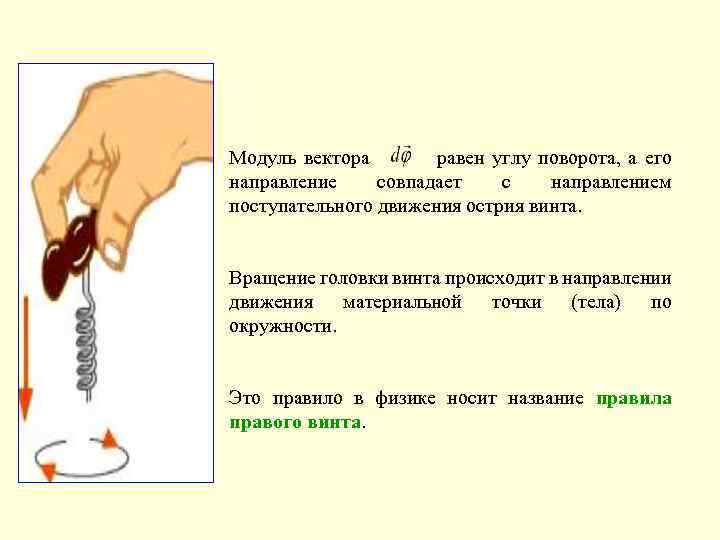 Модуль вектора $d\vec{\varphi}$ равен углу поворота, а его направление совпадает с направлением поступательного движения острия винта.

Вращение головки винта происходит в направлении движения материальной точки (тела) по окружности.

Это правило в физике носит название правила правого винта.